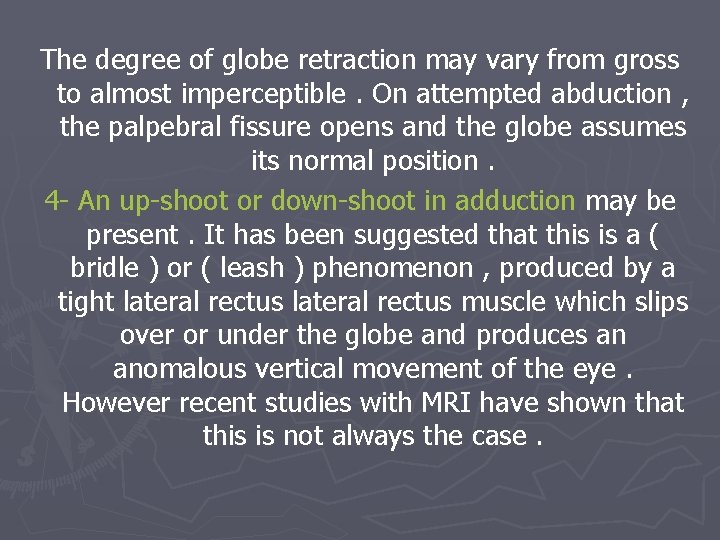 The degree of globe retraction may vary from gross to almost imperceptible . On attempted abduction , the palpebral fissure opens and the globe assumes its normal position .

4- An up-shoot or down-shoot in adduction may be present . It has been suggested that this is a ( bridle ) or ( leash ) phenomenon , produced by a tight lateral rectus lateral rectus muscle which slips over or under the globe and produces an anomalous vertical movement of the eye . However recent studies with MRI have shown that this is not always the case .